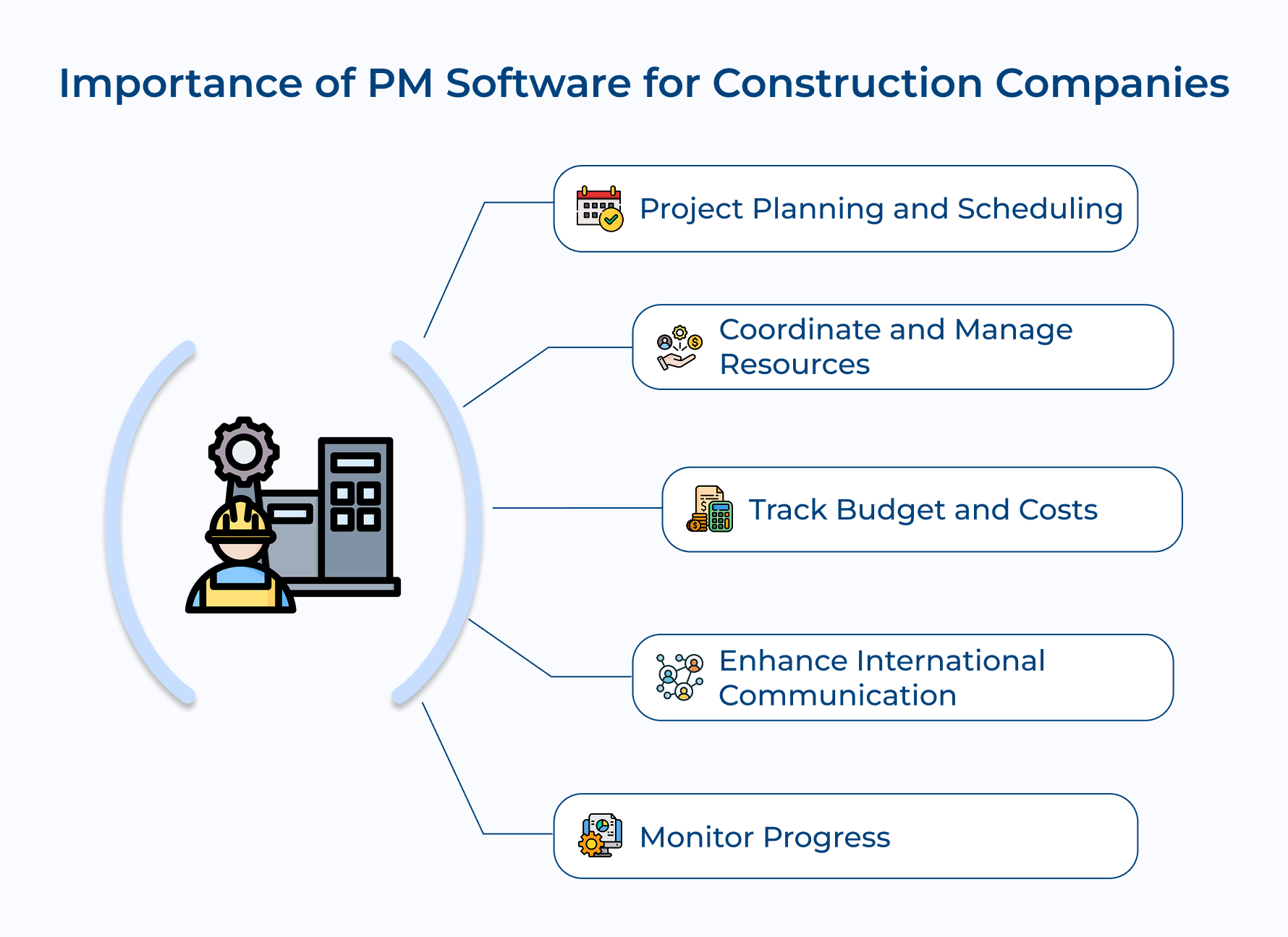 Importance of PM Software for Construction Companies

Project Planning and Scheduling

Coordinate and Manage Resources

Track Budget and Costs

Enhance International Communication

Monitor Progress